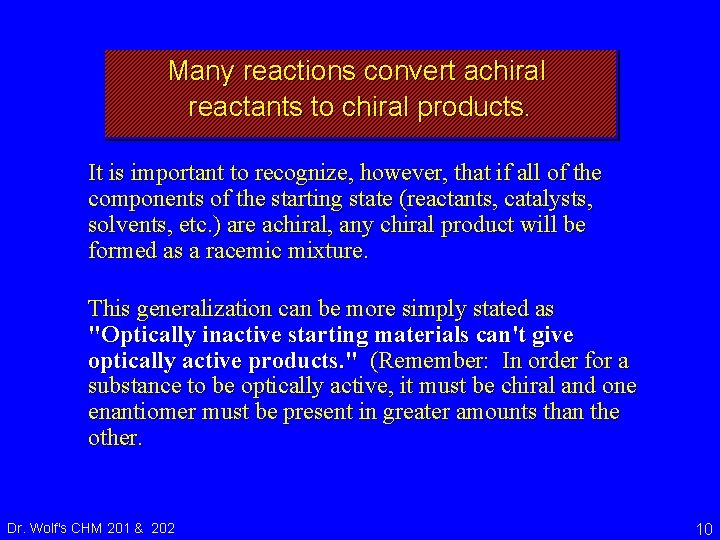 Many reactions convert achiral reactants to chiral products.

It is important to recognize, however, that if all of the components of the starting state (reactants, catalysts, solvents, etc.) are achiral, any chiral product will be formed as a racemic mixture.

This generalization can be more simply stated as "Optically inactive starting materials can't give optically active products." (Remember: In order for a substance to be optically active, it must be chiral and one enantiomer must be present in greater amounts than the other.

Dr. Wolf's CHM 201 & 202

10